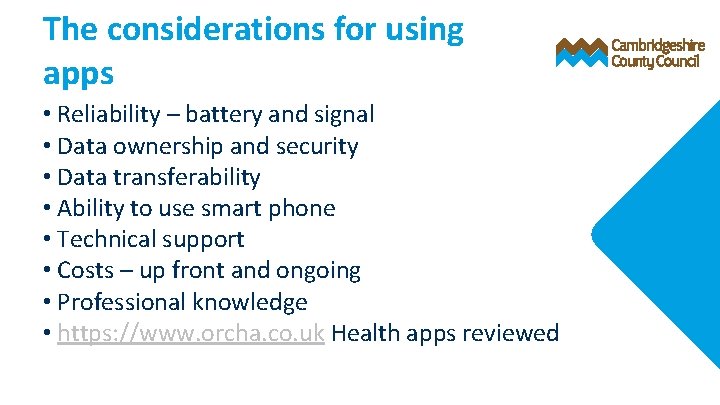 The considerations for using apps

Cambridgeshire County Council

• Reliability – battery and signal
• Data ownership and security
• Data transferability
• Ability to use smart phone
• Technical support
• Costs – up front and ongoing
• Professional knowledge
• https://www.orcha.co.uk Health apps reviewed